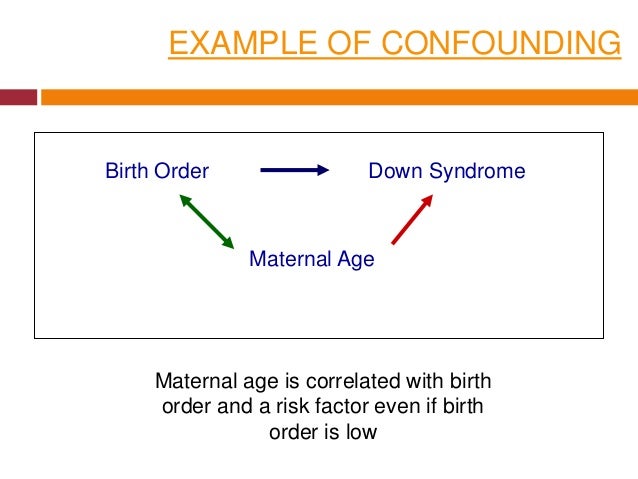 EXAMPLE OF CONFOUNDING

Birth Order

Down Syndrome

Maternal Age

Maternal age is correlated with birth order and a risk factor even if birth order is low